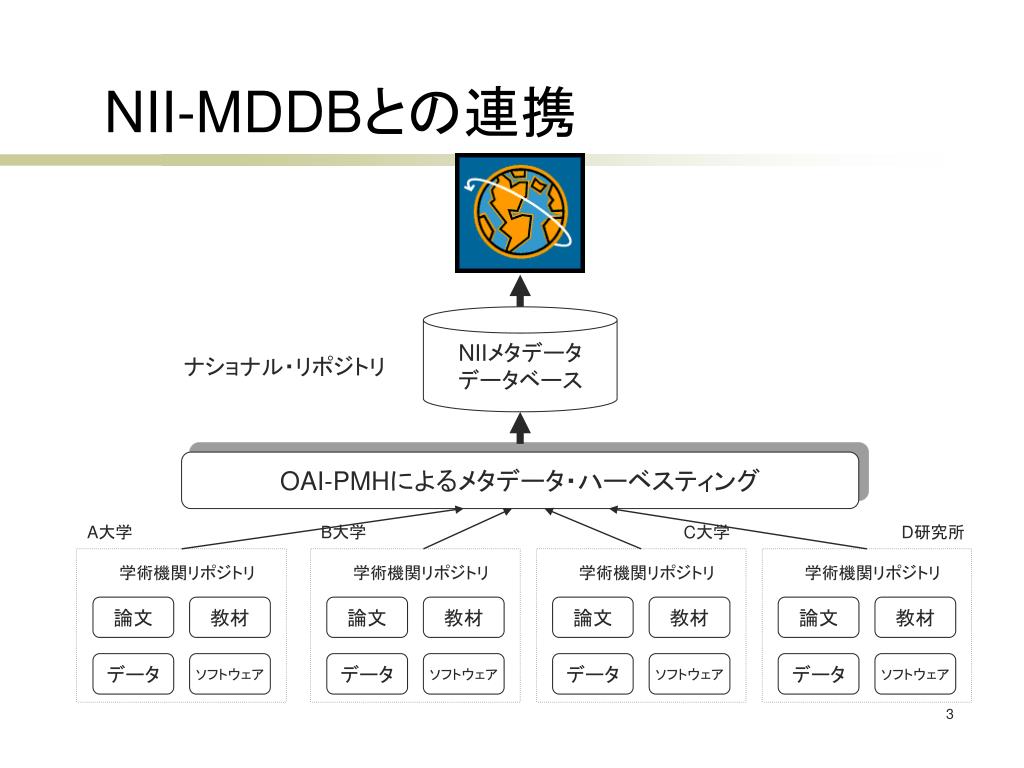 NII-MDDBとの連携

ナショナル・リポジトリ

NIIメタデータ
データベース

OAI-PMHによるメタデータ・ハーベスティング

A大学

学術機関リポジトリ

論文

教材

データ

ソフトウェア

B大学

学術機関リポジトリ

論文

教材

データ

ソフトウェア

C大学

学術機関リポジトリ

論文

教材

データ

ソフトウェア

D研究所

学術機関リポジトリ

論文

教材

データ

ソフトウェア

3